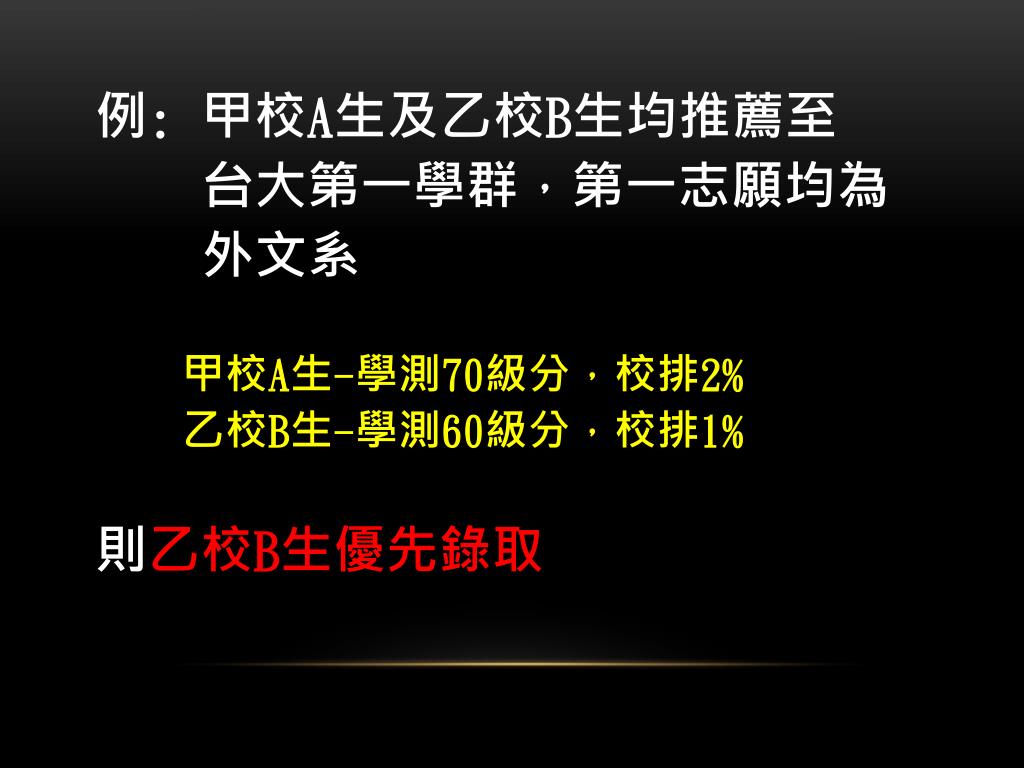 例：甲校A生及乙校B生均推薦至台大第一學群，第一志願均為外文系

甲校A生-學測70級分，校排2%
乙校B生-學測60級分，校排1%

則乙校B生優先錄取